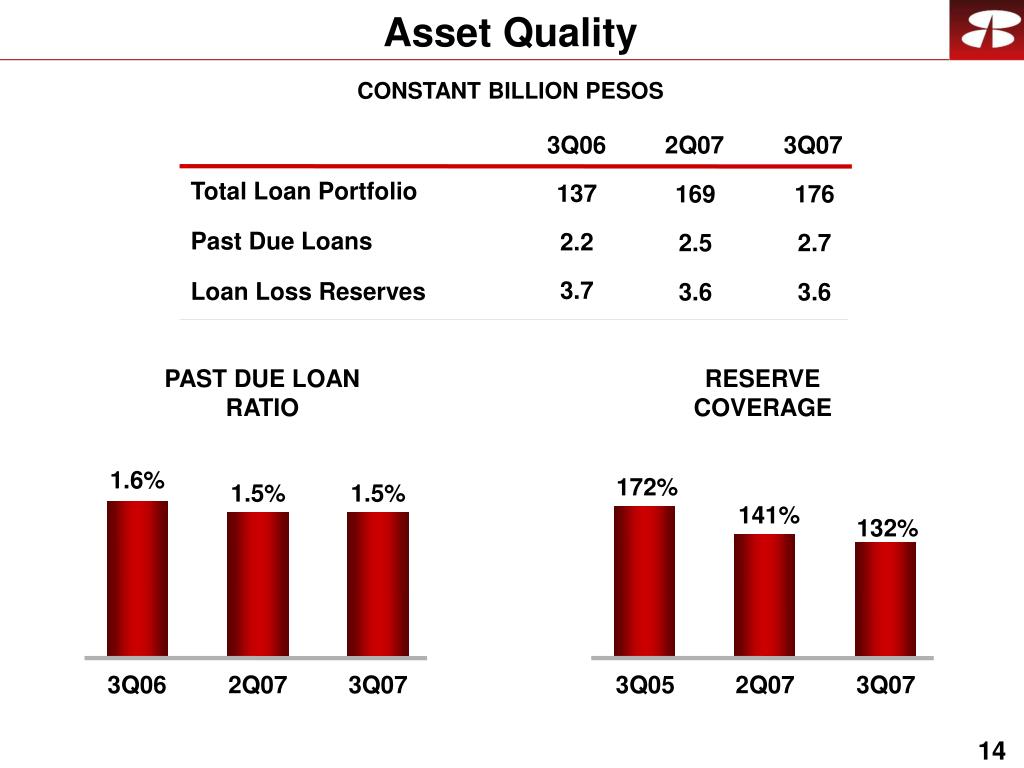 Asset Quality

CONSTANT BILLION PESOS

| | 3Q06 | 2Q07 | 3Q07 |
|---|---|---|---|
| Total Loan Portfolio | 137 | 169 | 176 |
| Past Due Loans | 2.2 | 2.5 | 2.7 |
| Loan Loss Reserves | 3.7 | 3.6 | 3.6 |

PAST DUE LOAN RATIO

1.6%
1.5%
1.5%

3Q06
2Q07
3Q07

RESERVE COVERAGE

172%
141%
132%

3Q05
2Q07
3Q07

14